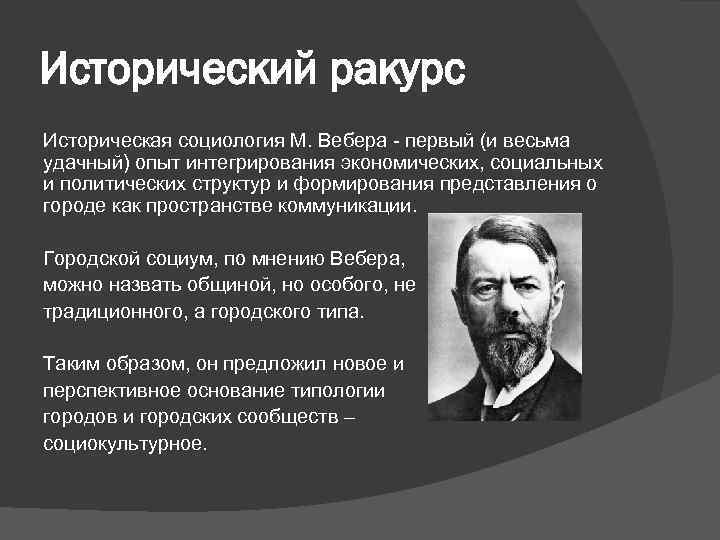 Исторический ракурс

Историческая социология М. Вебера - первый (и весьма удачный) опыт интегрирования экономических, социальных и политических структур и формирования представления о городе как пространстве коммуникации.

Городской социум, по мнению Вебера, можно назвать общиной, но особого, не традиционного, а городского типа.

Таким образом, он предложил новое и перспективное основание типологии городов и городских сообществ – социокультурное.